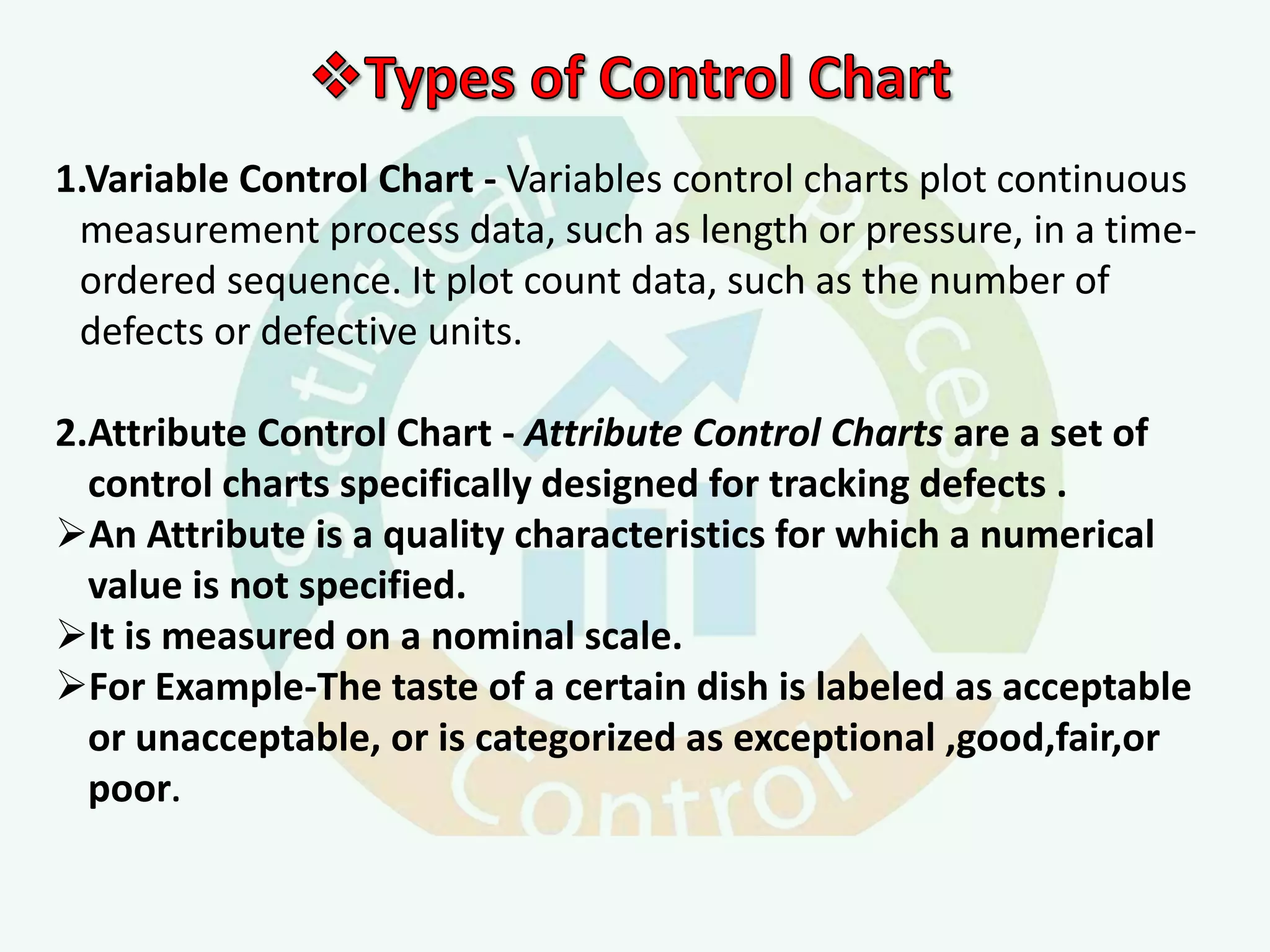 ❖Types of Control Chart

1.Variable Control Chart - Variables control charts plot continuous measurement process data, such as length or pressure, in a time-ordered sequence. It plot count data, such as the number of defects or defective units.

2.Attribute Control Chart - Attribute Control Charts are a set of control charts specifically designed for tracking defects .
➢An Attribute is a quality characteristics for which a numerical value is not specified.
➢It is measured on a nominal scale.
➢For Example-The taste of a certain dish is labeled as acceptable or unacceptable, or is categorized as exceptional ,good,fair,or poor.

Statistical Process Control